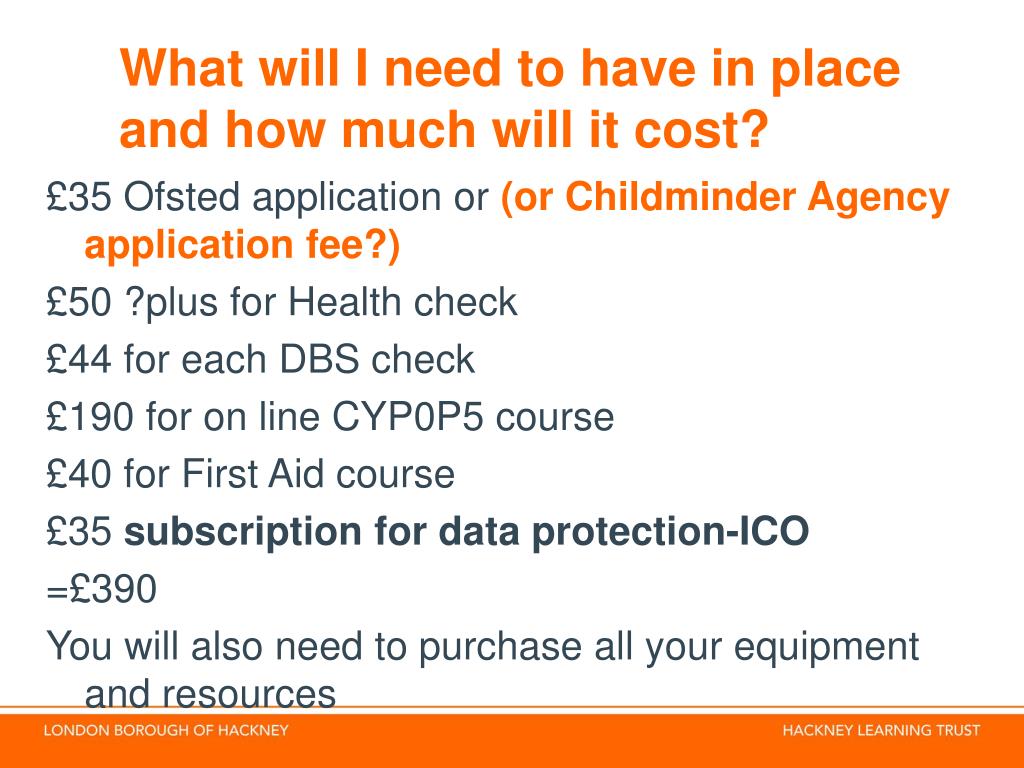 What will I need to have in place and how much will it cost?

£35 Ofsted application or (or Childminder Agency application fee?)

£50 ?plus for Health check

£44 for each DBS check

£190 for on line CYP0P5 course

£40 for First Aid course

£35 subscription for data protection-ICO

=£390

You will also need to purchase all your equipment and resources

LONDON BOROUGH OF HACKNEY

HACKNEY LEARNING TRUST